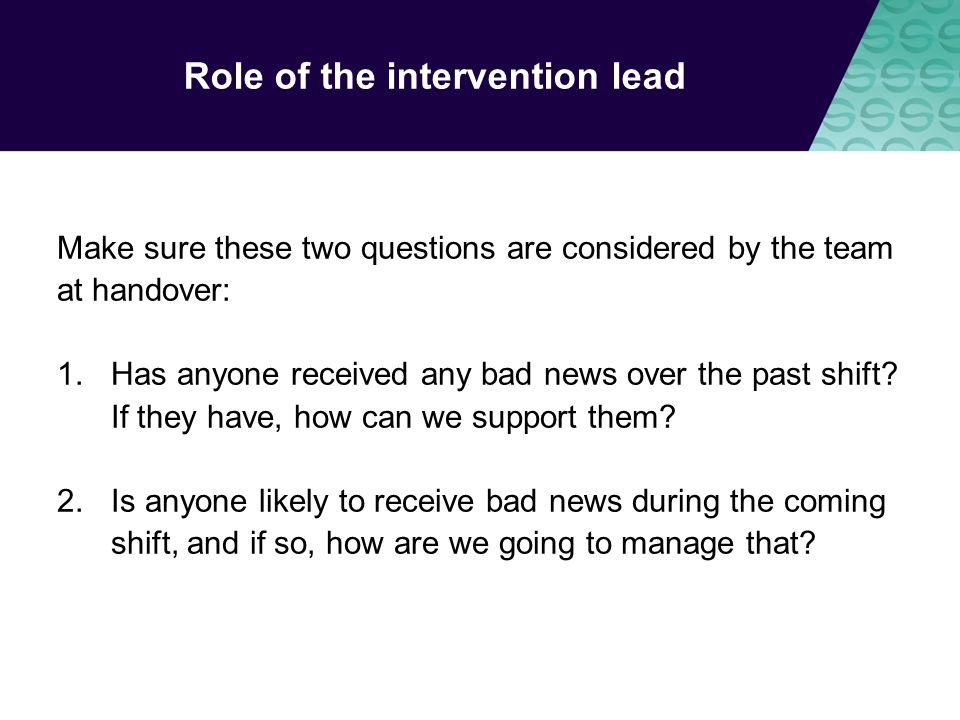 Role of the intervention lead

Make sure these two questions are considered by the team at handover:

1. Has anyone received any bad news over the past shift? If they have, how can we support them?

2. Is anyone likely to receive bad news during the coming shift, and if so, how are we going to manage that?